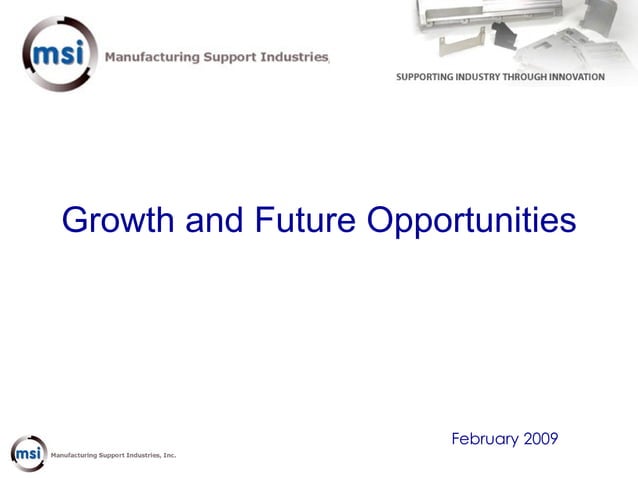 msi Manufacturing Support Industries,

SUPPORTING INDUSTRY THROUGH INNOVATION

Growth and Future Opportunities

February 2009

msi Manufacturing Support Industries, Inc.